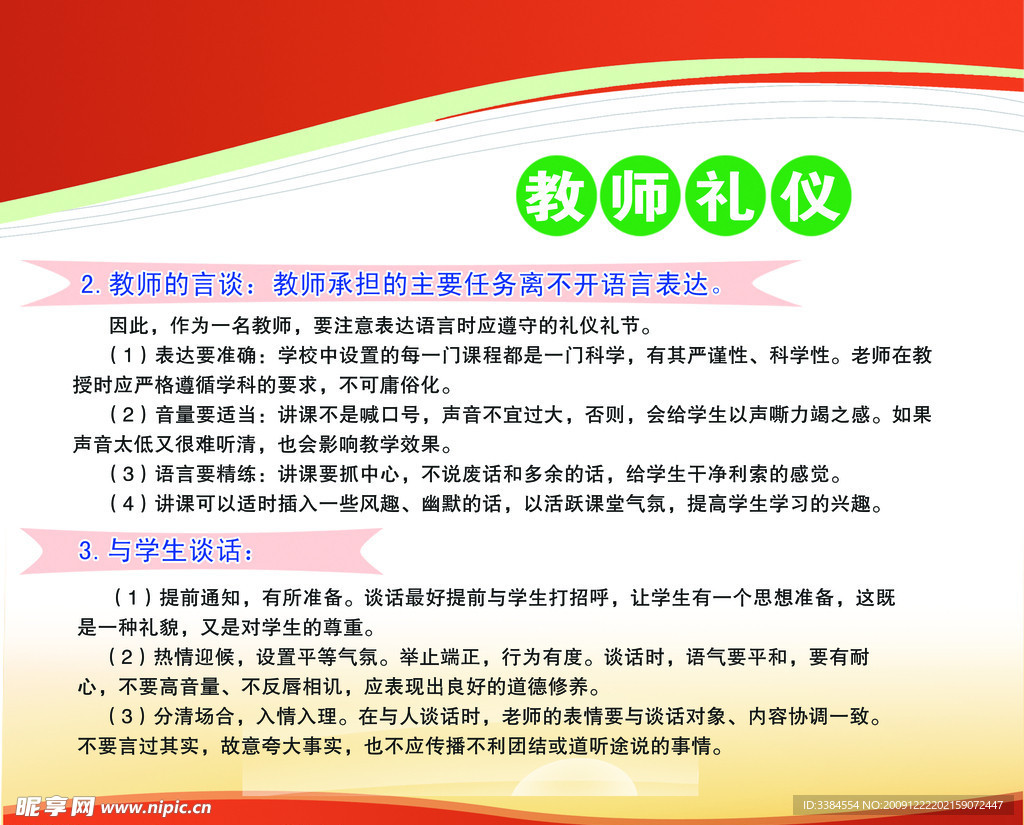 教师礼仪

2. 教师的言谈：教师承担的主要任务离不开语言表达。

因此，作为一名教师，要注意表达语言时应遵守的礼仪礼节。

（1）表达要准确：学校中设置的每一门课程都是一门科学，有其严谨性、科学性。老师在教授时应严格遵循学科的要求，不可庸俗化。

（2）音量要适当：讲课不是喊口号，声音不宜过大，否则，会给学生以声嘶力竭之感。如果声音太低又很难听清，也会影响教学效果。

（3）语言要精练：讲课要抓中心，不说废话和多余的话，给学生干净利索的感觉。

（4）讲课可以适时插入一些风趣、幽默的话，以活跃课堂气氛，提高学生学习的兴趣。

3. 与学生谈话：

（1）提前通知，有所准备。谈话最好提前与学生打招呼，让学生有一个思想准备，这既是一种礼貌，又是对学生的尊重。

（2）热情迎候，设置平等气氛。举止端正，行为有度。谈话时，语气要平和，要有耐心，不要高音量、不反唇相讥，应表现出良好的道德修养。

（3）分清场合，入情入理。在与人谈话时，老师的表情要与谈话对象、内容协调一致。不要言过其实，故意夸大事实，也不应传播不利团结或道听途说的事情。

昵享网 www.nipic.cn

ID:3384554 NO:20091222202159072447